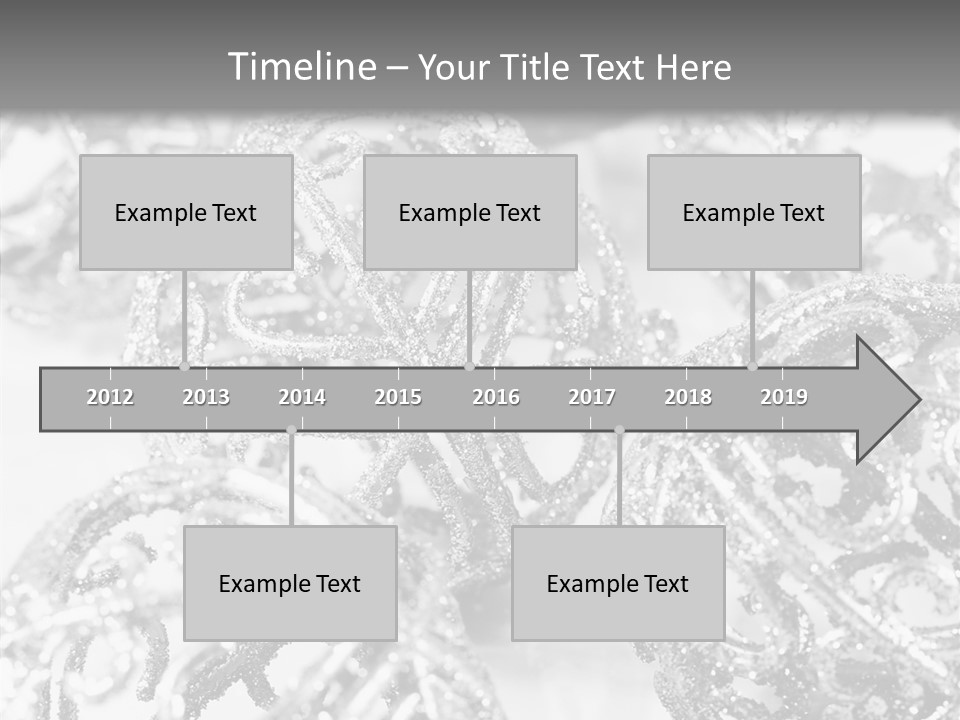 Timeline – Your Title Text Here

Example Text

Example Text

Example Text

2012 2013 2014 2015 2016 2017 2018 2019

Example Text

Example Text